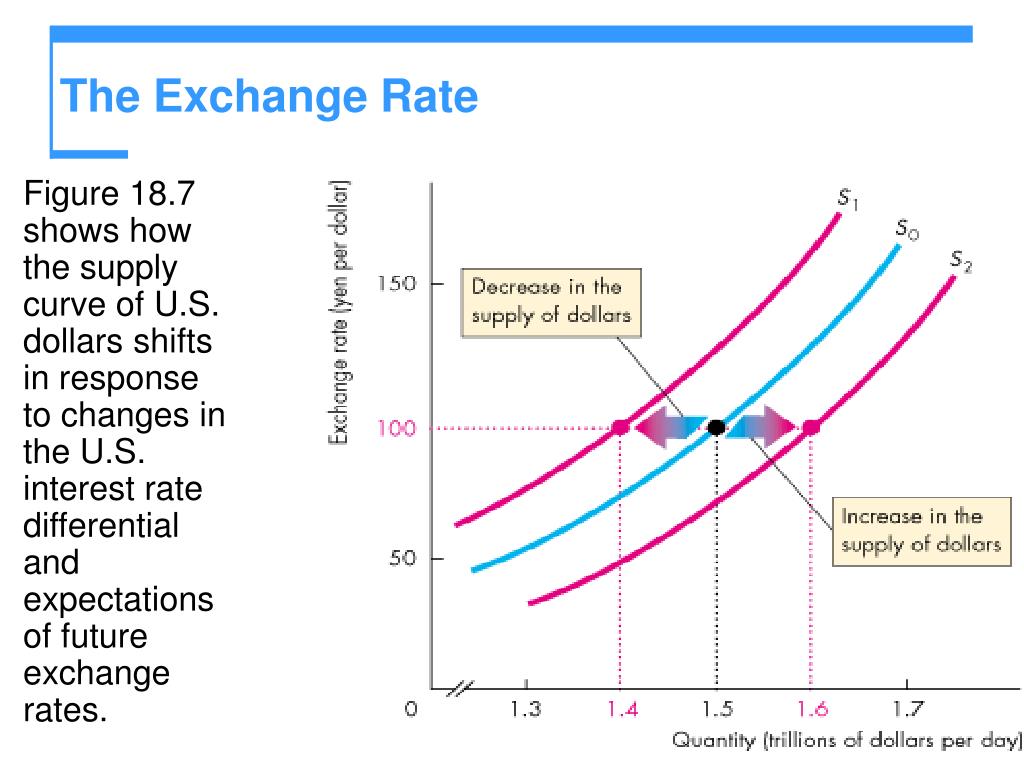 The Exchange Rate

Figure 18.7 shows how the supply curve of U.S. dollars shifts in response to changes in the U.S. interest rate differential and expectations of future exchange rates.

Exchange rate (yen per dollar)

150

100

50

0

$S_1$

$S_0$

$S_2$

Decrease in the supply of dollars

Increase in the supply of dollars

1.3

1.4

1.5

1.6

1.7

Quantity (trillions of dollars per day)